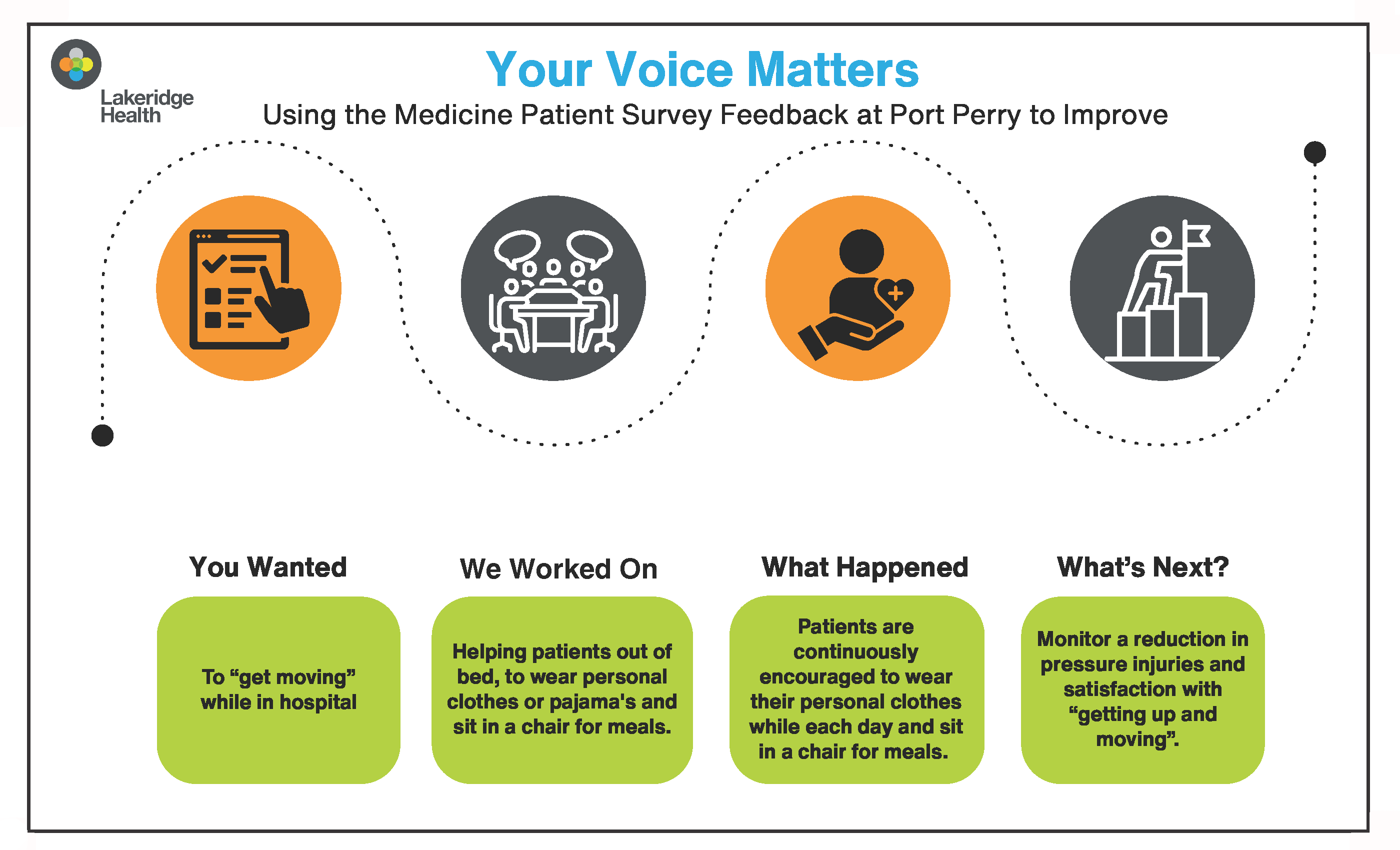 Lakeridge Health

Your Voice Matters

Using the Medicine Patient Survey Feedback at Port Perry to Improve

You Wanted

To “get moving” while in hospital

We Worked On

Helping patients out of bed, to wear personal clothes or pajama's and sit in a chair for meals.

What Happened

Patients are continuously encouraged to wear their personal clothes while each day and sit in a chair for meals.

What’s Next?

Monitor a reduction in pressure injuries and satisfaction with “getting up and moving”.